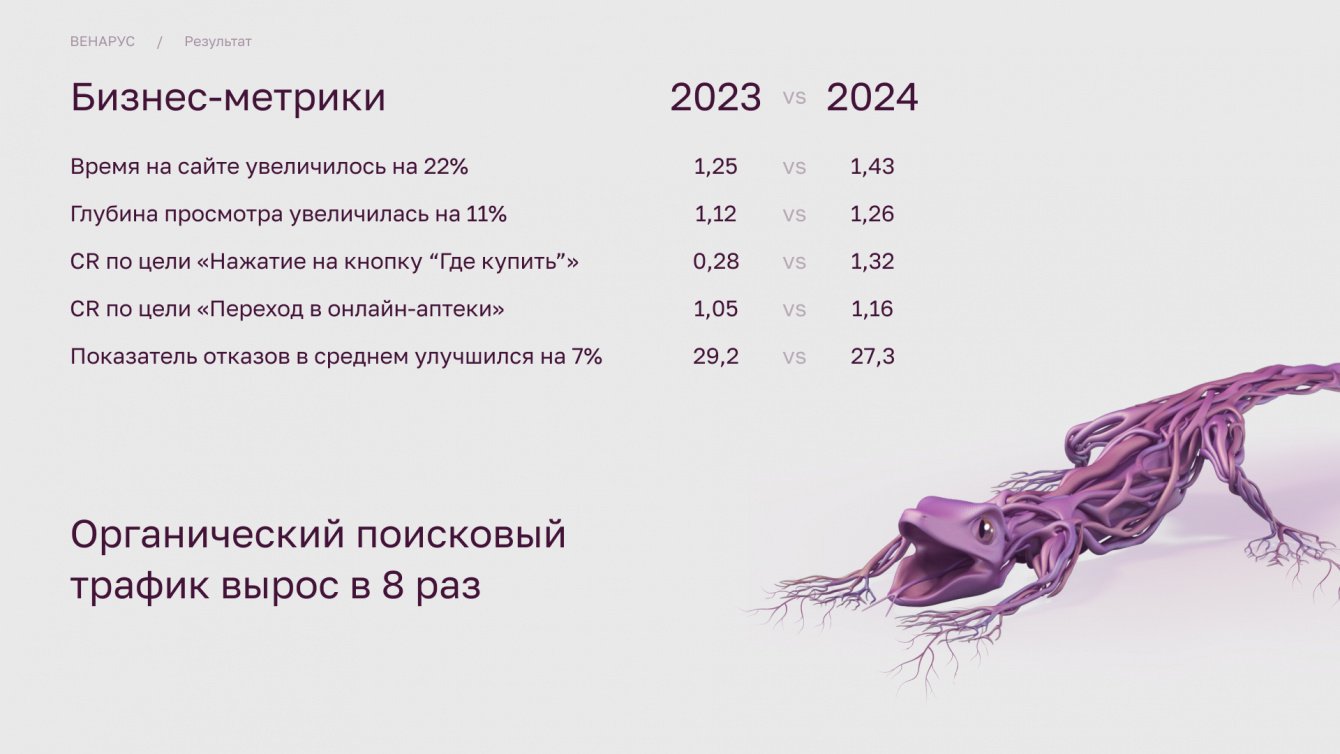 ВЕНАРУС / Результат

| Бизнес-метрики | 2023 | vs | 2024 |
|---|---|---|---|
| Время на сайте увеличилось на 22% | 1,25 | vs | 1,43 |
| Глубина просмотра увеличилась на 11% | 1,12 | vs | 1,26 |
| CR по цели «Нажатие на кнопку “Где купить”» | 0,28 | vs | 1,32 |
| CR по цели «Переход в онлайн-аптеки» | 1,05 | vs | 1,16 |
| Показатель отказов в среднем улучшился на 7% | 29,2 | vs | 27,3 |

Органический поисковый трафик вырос в 8 раз